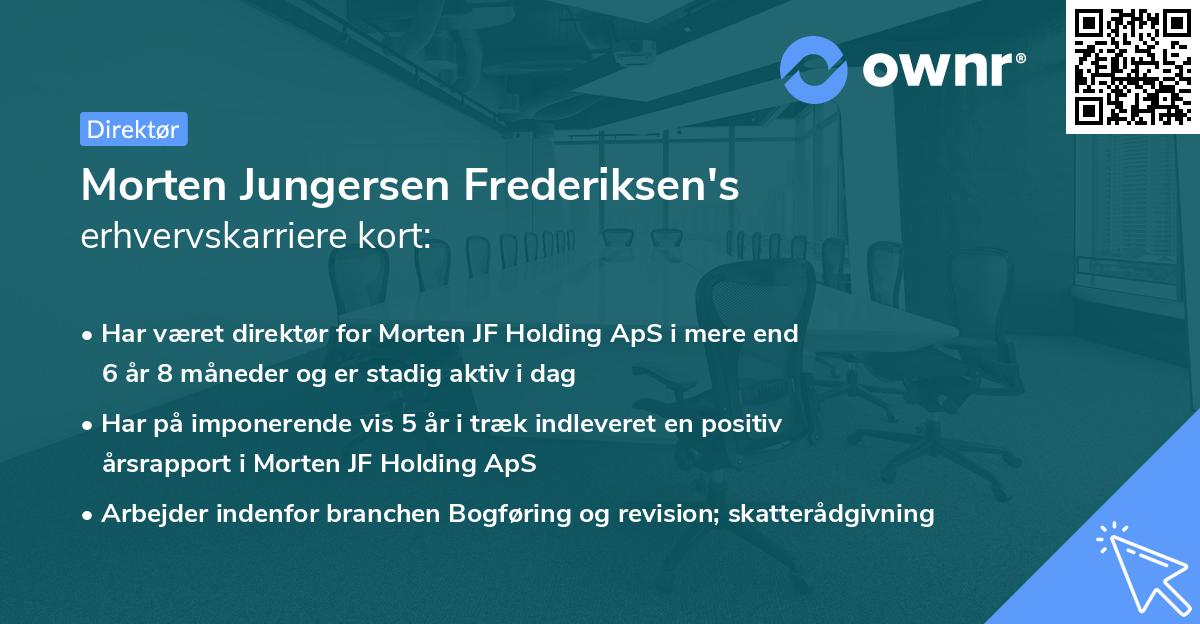 ownr®

Direktør

Morten Jungersen Frederiksen's
erhvervskarriere kort:

• Har været direktør for Morten JF Holding ApS i mere end 6 år 8 måneder og er stadig aktiv i dag

• Har på imponerende vis 5 år i træk indleveret en positiv årsrapport i Morten JF Holding ApS

• Arbejder indenfor branchen Bogføring og revision; skatterådgivning